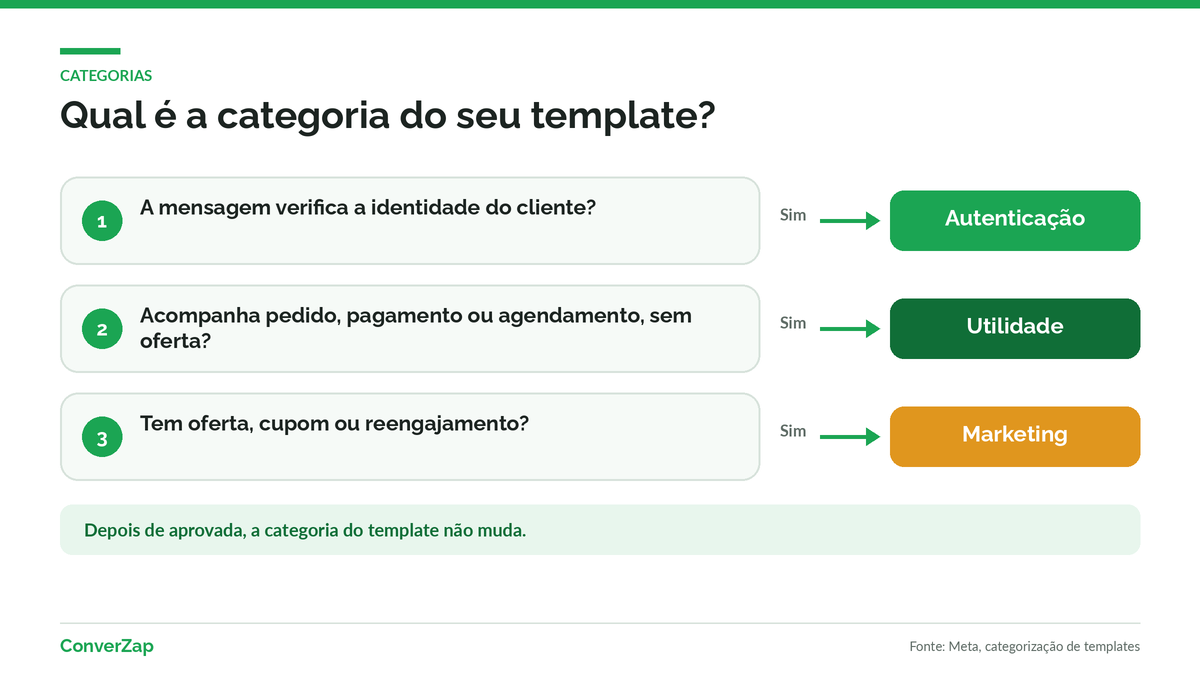 CATEGORIAS

Qual é a categoria do seu template?

1 A mensagem verifica a identidade do cliente?

Sim

Autenticação

2 Acompanha pedido, pagamento ou agendamento, sem oferta?

Sim

Utilidade

3 Tem oferta, cupom ou reengajamento?

Sim

Marketing

Depois de aprovada, a categoria do template não muda.

ConverZap

Fonte: Meta, categorização de templates